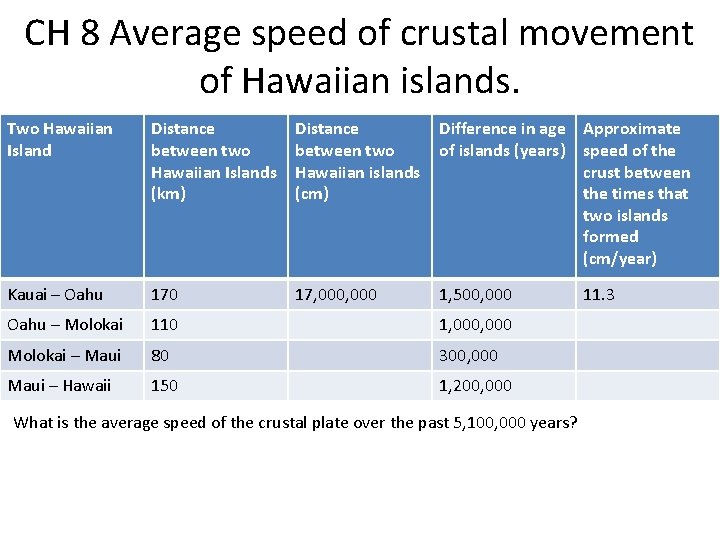 CH 8 Average speed of crustal movement of Hawaiian islands.

| Two Hawaiian Island | Distance between two Hawaiian Islands (km) | Distance between two Hawaiian islands (cm) | Difference in age of islands (years) | Approximate speed of the crust between the times that two islands formed (cm/year) |
|---|---|---|---|---|
| Kauai – Oahu | 170 | 17,000,000 | 1,500,000 | 11.3 |
| Oahu – Molokai | 110 | | 1,000,000 | |
| Molokai – Maui | 80 | | 300,000 | |
| Maui – Hawaii | 150 | | 1,200,000 | |

What is the average speed of the crustal plate over the past 5,100,000 years?